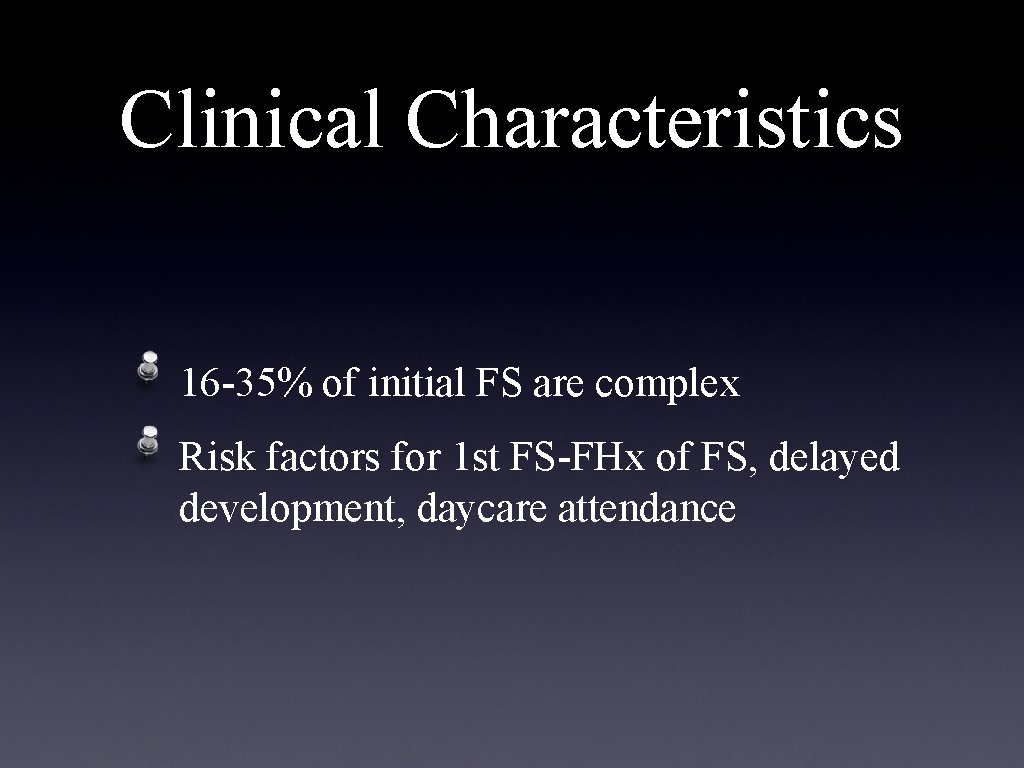 Clinical Characteristics

16-35% of initial FS are complex

Risk factors for 1st FS-FHx of FS, delayed development, daycare attendance